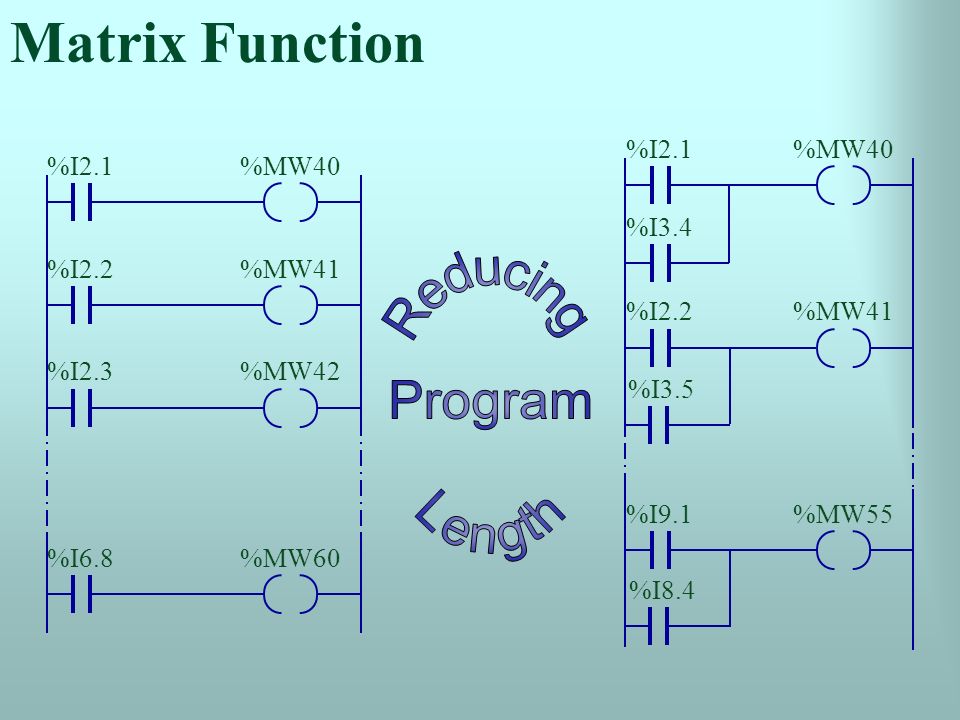 Matrix Function

%I2.1 %MW40

%I2.2 %MW41

%I2.3 %MW42

%I6.8 %MW60

Reducing
Program
Length

%I2.1 %MW40
%I3.4

%I2.2 %MW41
%I3.5

%I9.1 %MW55
%I8.4